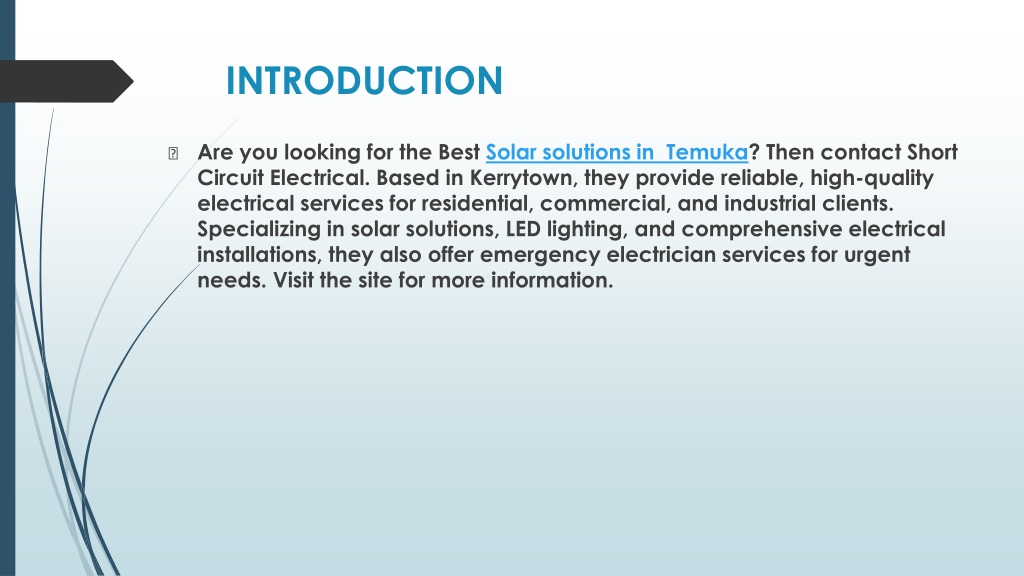 INTRODUCTION

Are you looking for the Best Solar solutions in  Temuka? Then contact Short Circuit Electrical. Based in Kerrytown, they provide reliable, high-quality electrical services for residential, commercial, and industrial clients. Specializing in solar solutions, LED lighting, and comprehensive electrical installations, they also offer emergency electrician services for urgent needs. Visit the site for more information.